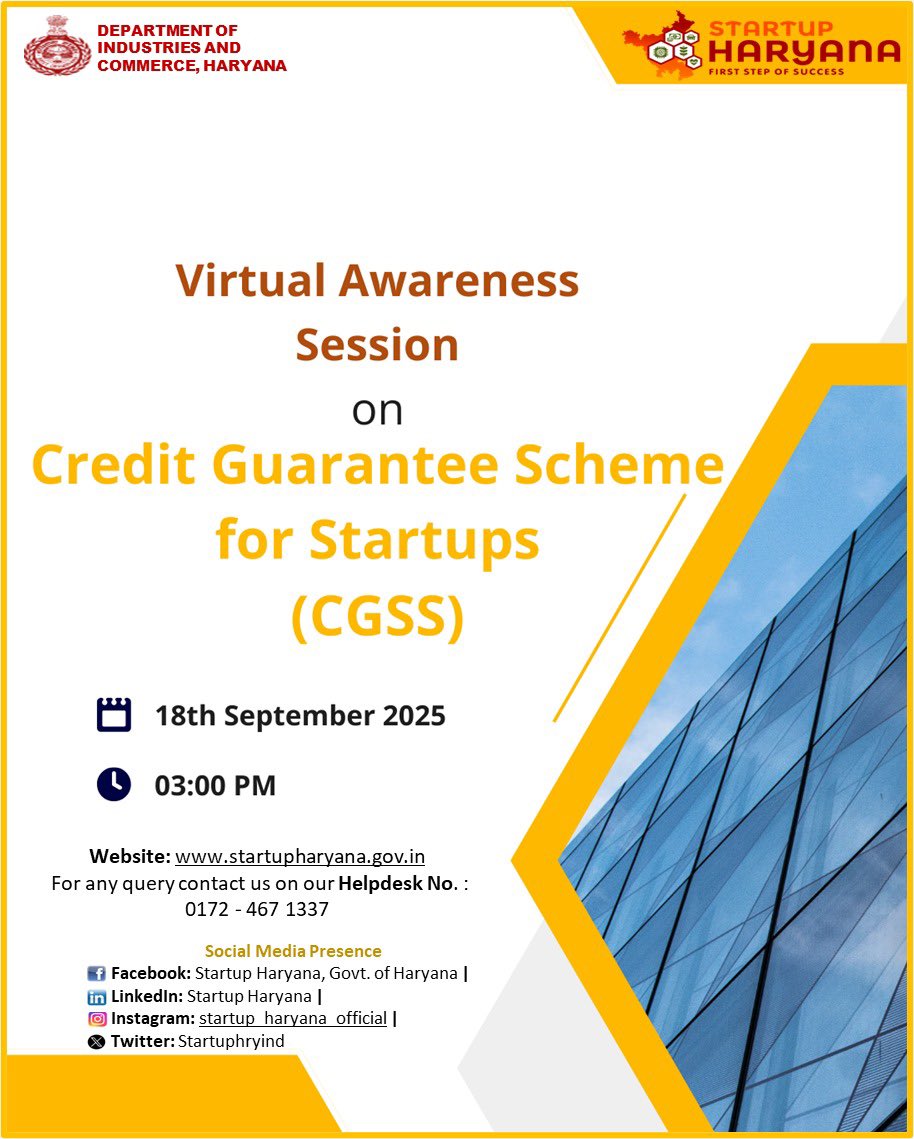 DEPARTMENT OF INDUSTRIES AND COMMERCE, HARYANA

STARTUP HARYANA
FIRST STEP OF SUCCESS

Virtual Awareness Session
on
Credit Guarantee Scheme for Startups (CGSS)

18th September 2025

03:00 PM

Website: www.startupharyana.gov.in
For any query contact us on our Helpdesk No. : 0172 - 467 1337

Social Media Presence
Facebook: Startup Haryana, Govt. of Haryana |
LinkedIn: Startup Haryana |
Instagram: startup_haryana_official |
Twitter: Startuphryind